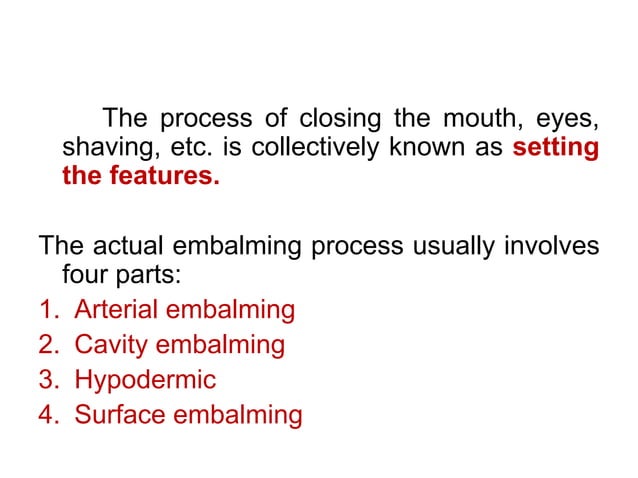 The process of closing the mouth, eyes, shaving, etc. is collectively known as setting the features.

The actual embalming process usually involves four parts:
1. Arterial embalming
2. Cavity embalming
3. Hypodermic
4. Surface embalming